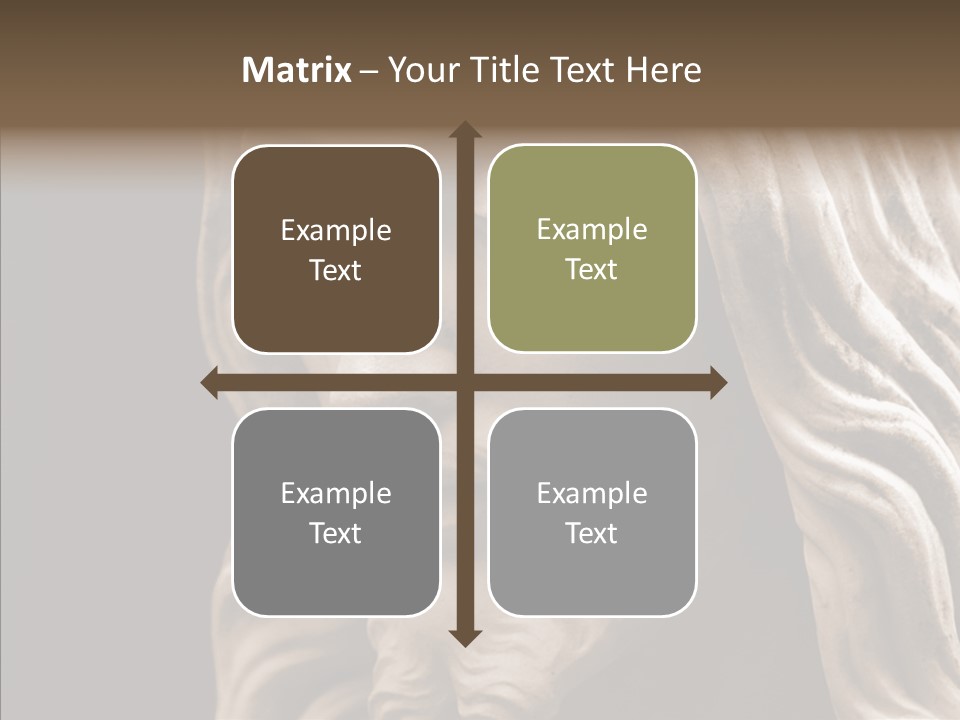 Matrix – Your Title Text Here

Example Text

Example Text

Example Text

Example Text